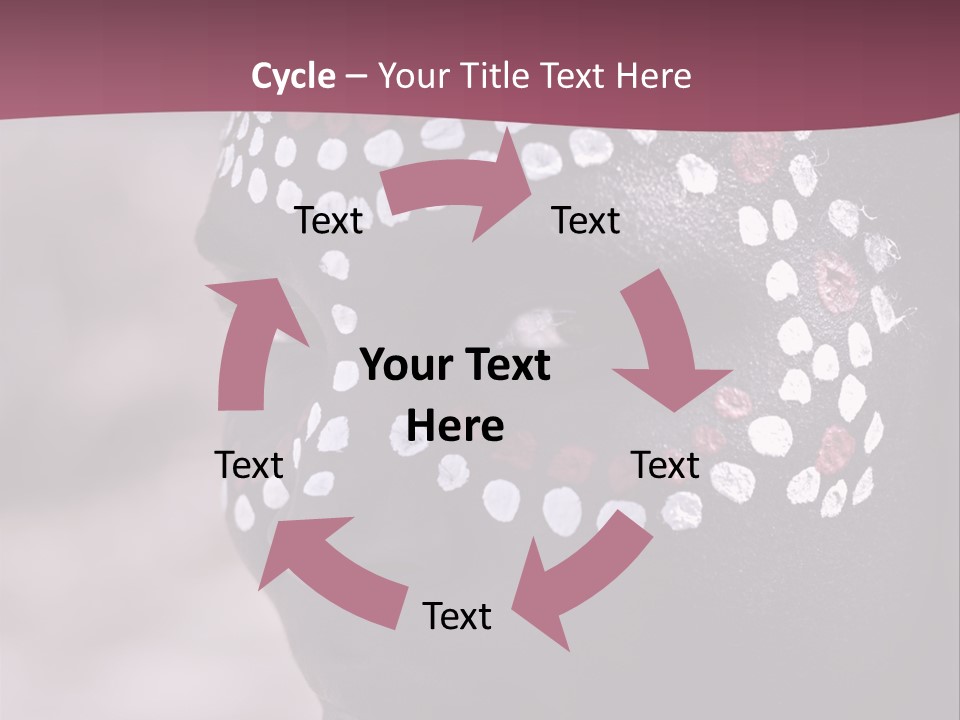 Cycle – Your Title Text Here

Text

Text

Your Text Here

Text

Text

Text